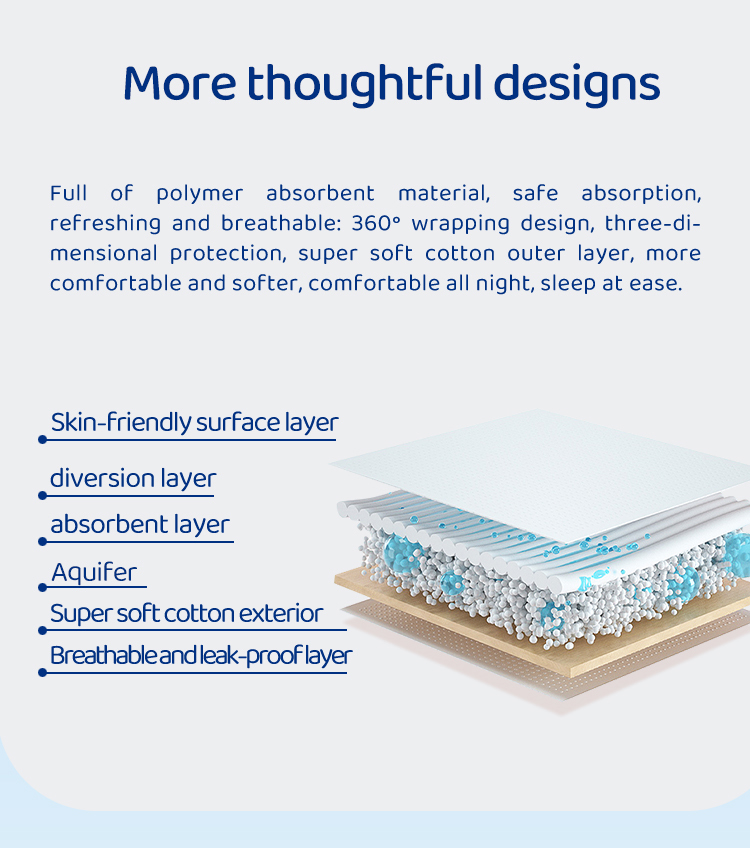 More thoughtful designs

Full of polymer absorbent material, safe absorption, refreshing and breathable: 360° wrapping design, three-dimensional protection, super soft cotton outer layer, more comfortable and softer, comfortable all night, sleep at ease.

Skin-friendly surface layer

diversion layer

absorbent layer

Aquifer

Super soft cotton exterior

Breathable and leak-proof layer